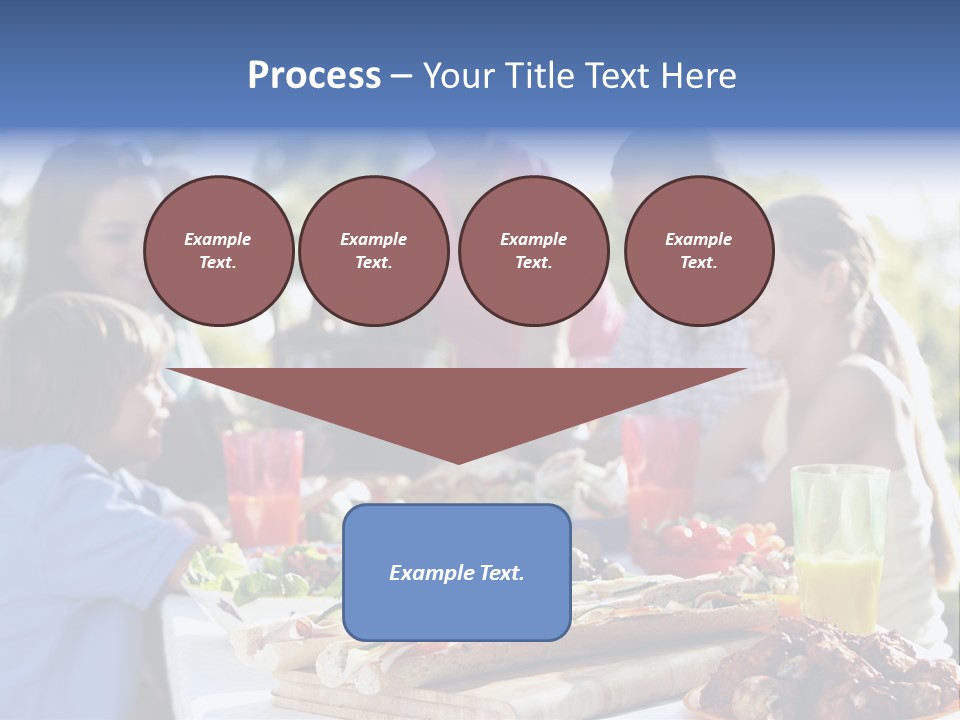 Process – Your Title Text Here

Example Text.

Example Text.

Example Text.

Example Text.

Example Text.